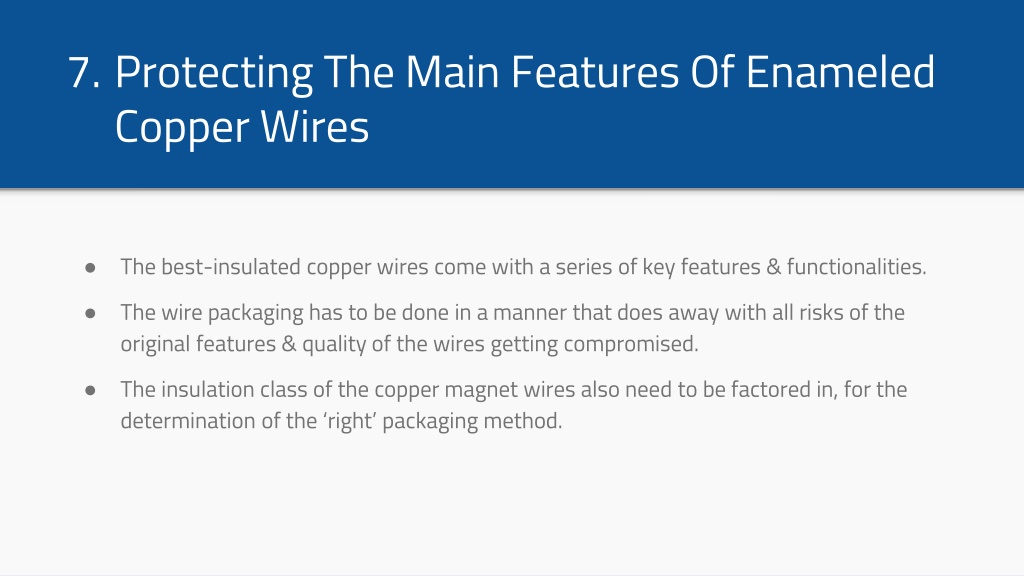 7. Protecting The Main Features Of Enameled Copper Wires

● The best-insulated copper wires come with a series of key features & functionalities.

● The wire packaging has to be done in a manner that does away with all risks of the original features & quality of the wires getting compromised.

● The insulation class of the copper magnet wires also need to be factored in, for the determination of the ‘right’ packaging method.